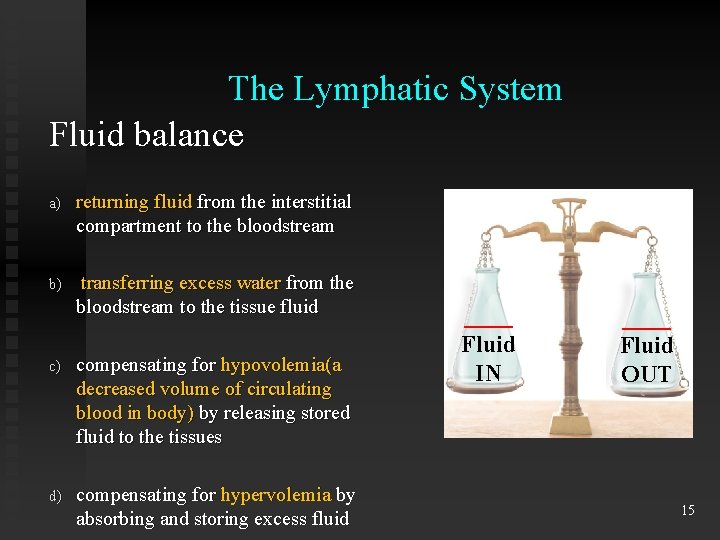 The Lymphatic System

Fluid balance

a) returning fluid from the interstitial compartment to the bloodstream

b) transferring excess water from the bloodstream to the tissue fluid

c) compensating for hypovolemia(a decreased volume of circulating blood in body) by releasing stored fluid to the tissues

d) compensating for hypervolemia by absorbing and storing excess fluid

Fluid IN

Fluid OUT

15